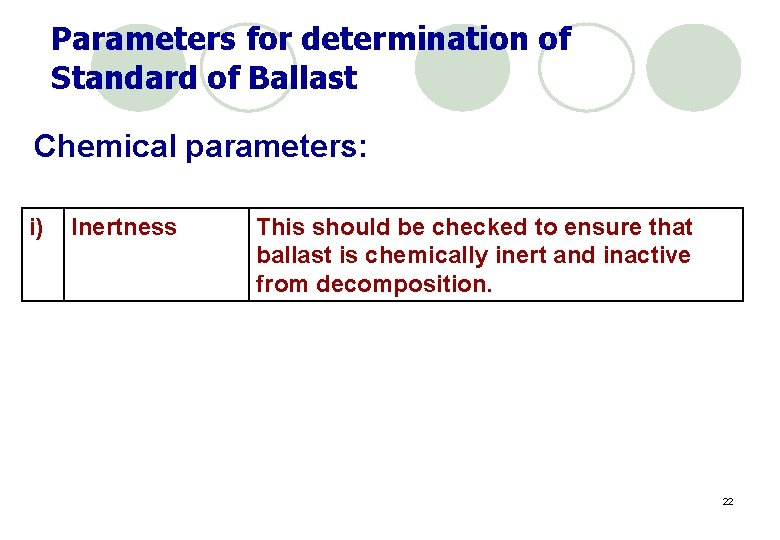 Parameters for determination of Standard of Ballast

Chemical parameters:

| i) | Inertness | This should be checked to ensure that ballast is chemically inert and inactive from decomposition. |
|---|---|---|

22